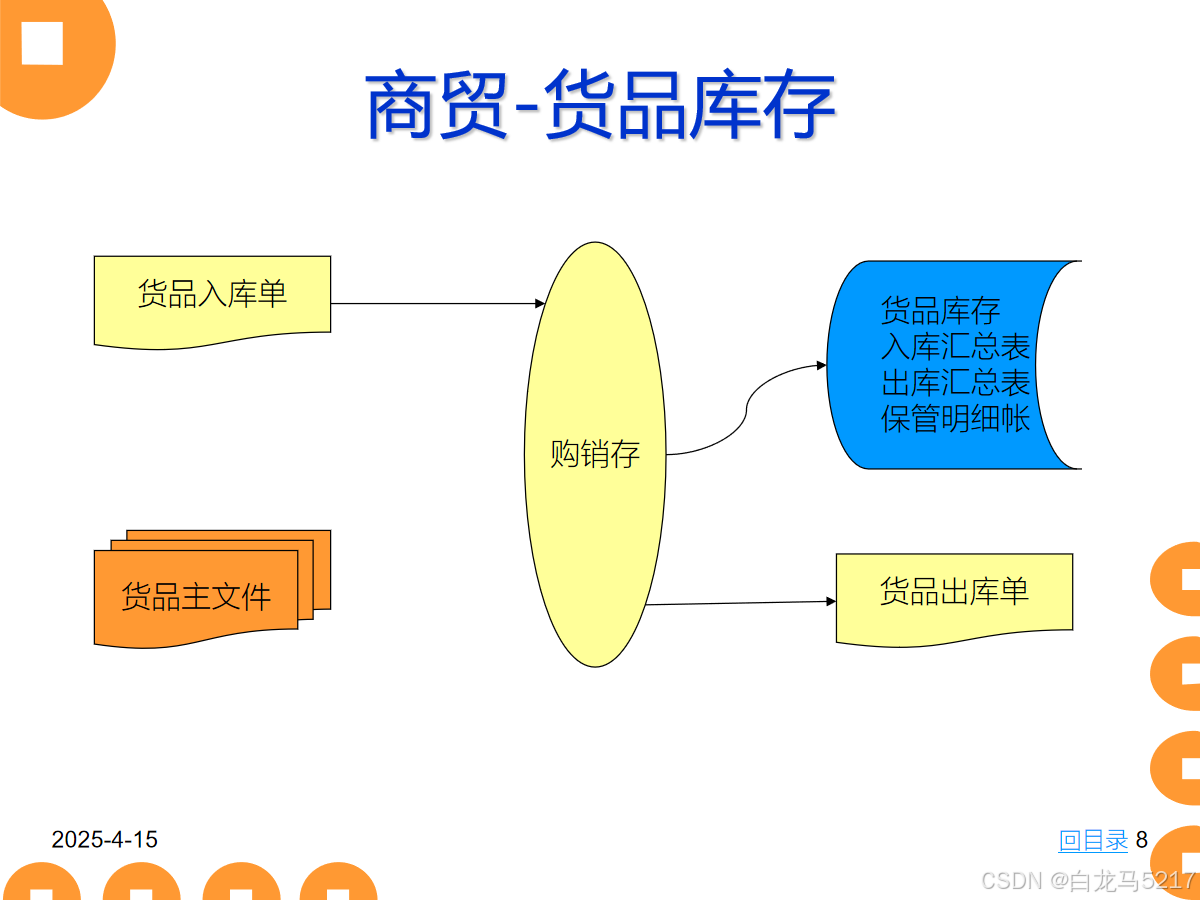 商贸-货品库存

货品入库单

购销存

货品库存
入库汇总表
出库汇总表
保管明细帐

货品主文件

货品出库单

2025-4-15

回目录 8

CSDN @白龙马5217